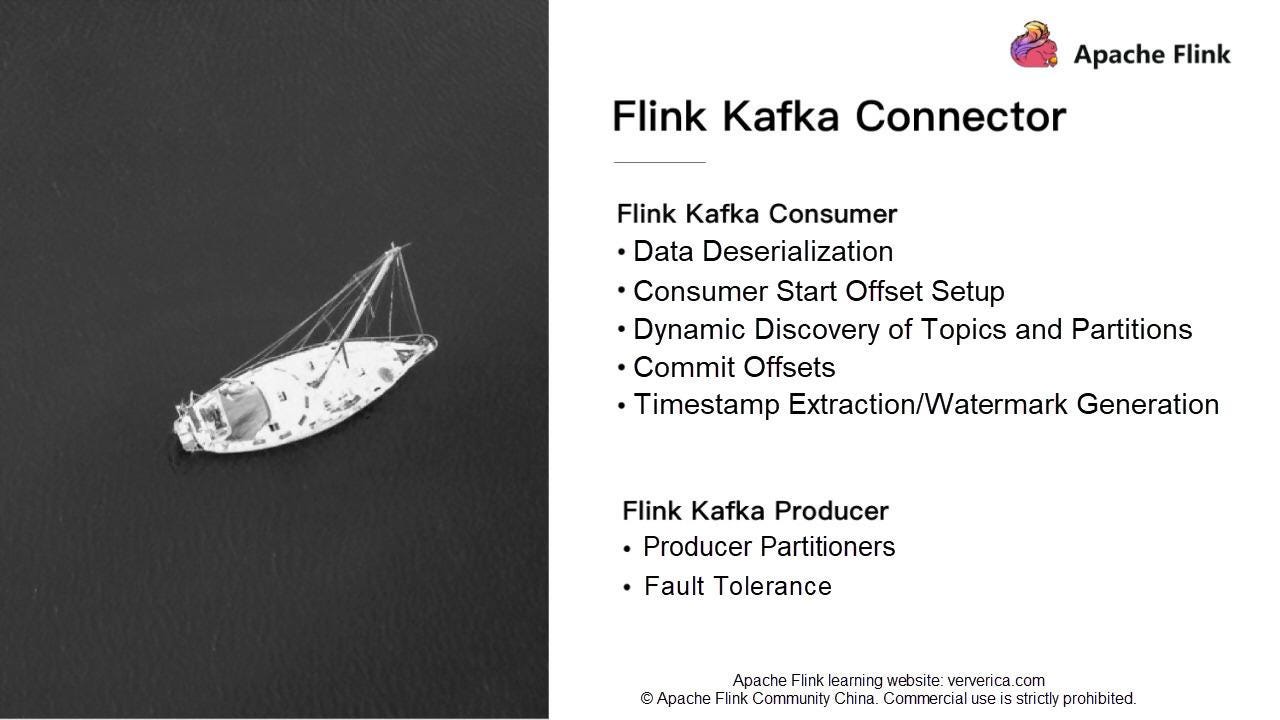 Apache Flink

Flink Kafka Connector

Flink Kafka Consumer
• Data Deserialization
• Consumer Start Offset Setup
• Dynamic Discovery of Topics and Partitions
• Commit Offsets
• Timestamp Extraction/Watermark Generation

Flink Kafka Producer
• Producer Partitioners
• Fault Tolerance

Apache Flink learning website: ververica.com
© Apache Flink Community China. Commercial use is strictly prohibited.